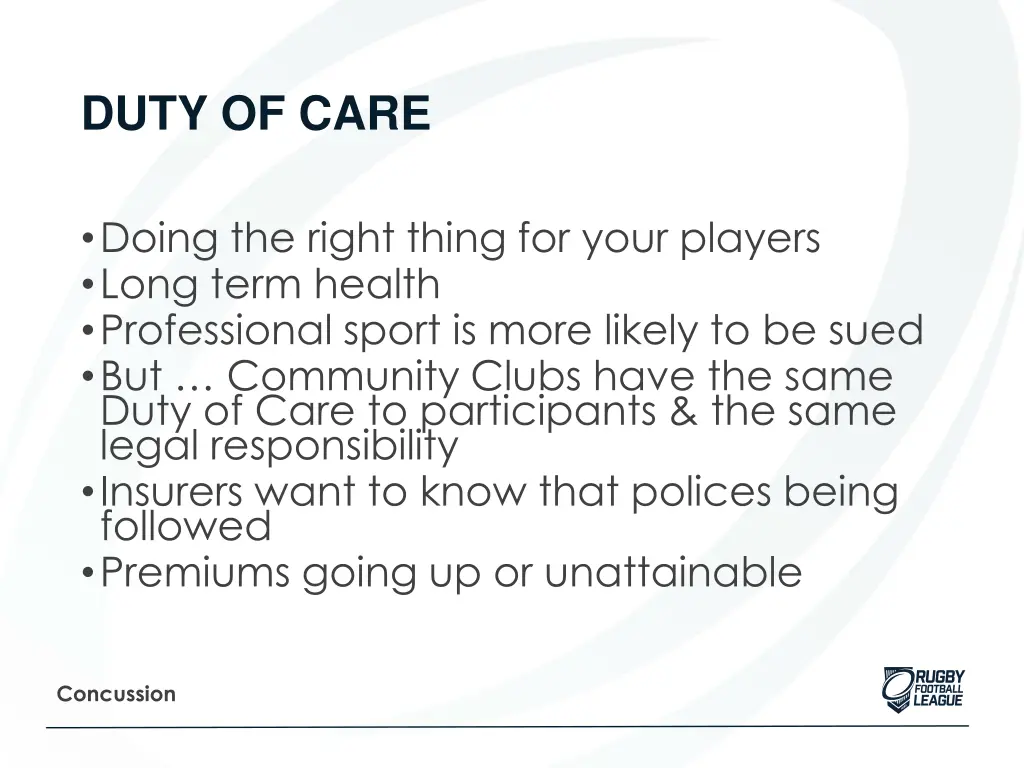 DUTY OF CARE

• Doing the right thing for your players
• Long term health
• Professional sport is more likely to be sued
• But … Community Clubs have the same Duty of Care to participants & the same legal responsibility
• Insurers want to know that polices being followed
• Premiums going up or unattainable

Concussion

RUGBY FOOTBALL LEAGUE